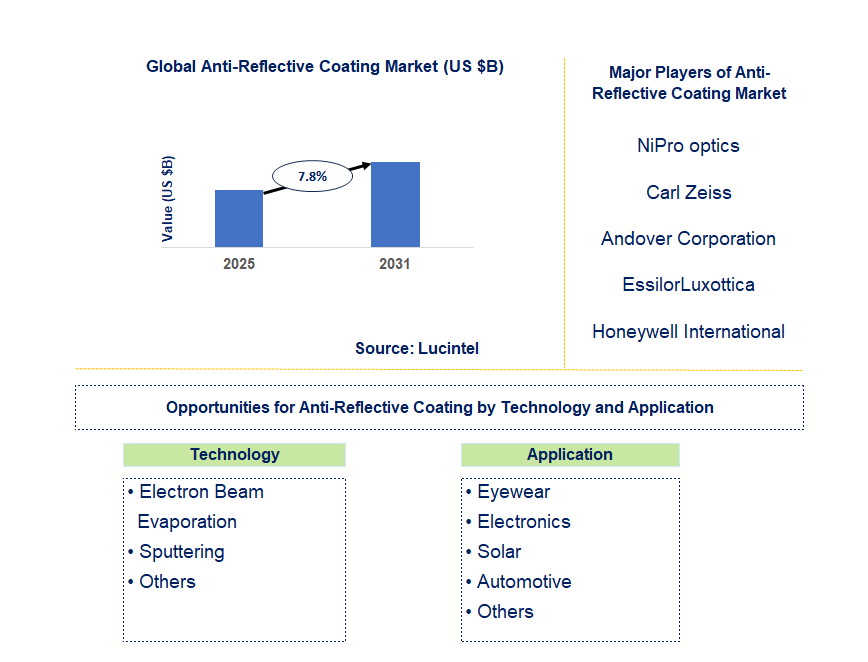 Global Anti-Reflective Coating Market (US $B)

Value (US $B)

7.8%

2025

2031

Source: Lucintel

Major Players of Anti-Reflective Coating Market

NiPro optics

Carl Zeiss

Andover Corporation

EssilorLuxottica

Honeywell International

Opportunities for Anti-Reflective Coating by Technology and Application

Technology

• Electron Beam Evaporation
• Sputtering
• Others

Application

• Eyewear
• Electronics
• Solar
• Automotive
• Others